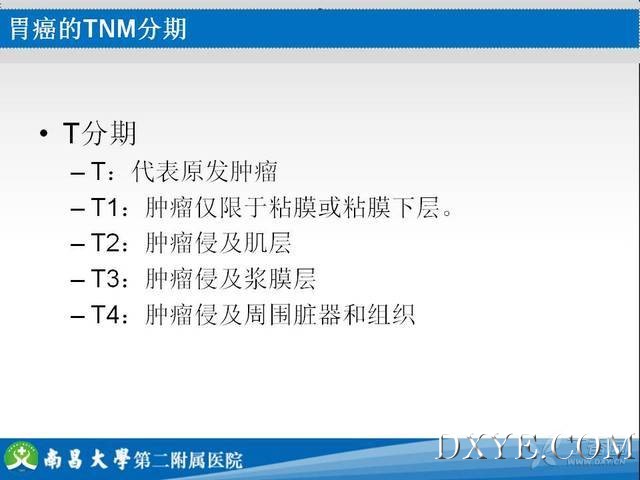 胃癌的TNM分期

• T分期
– T：代表原发肿瘤
– T1：肿瘤仅限于粘膜或粘膜下层。
– T2：肿瘤侵及肌层
– T3：肿瘤侵及浆膜层
– T4：肿瘤侵及周围脏器和组织

南昌大學第二附属医院

DXYE.COM
WWW.DXY.CN